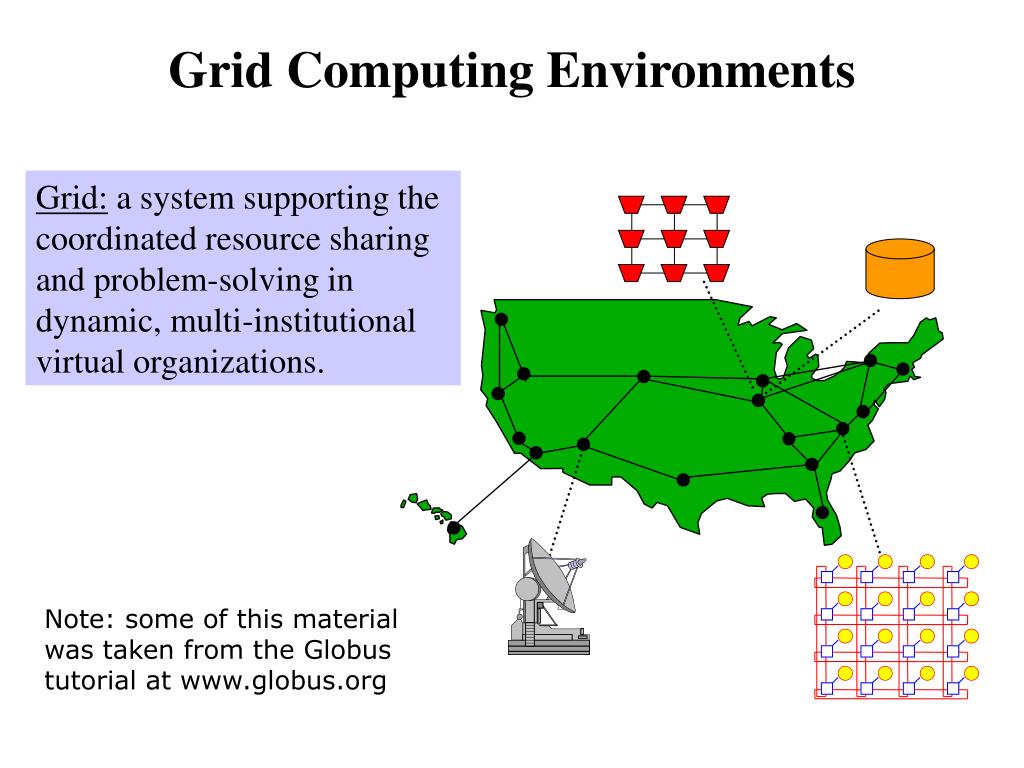 Grid Computing Environments

Grid: a system supporting the coordinated resource sharing and problem-solving in dynamic, multi-institutional virtual organizations.

Note: some of this material was taken from the Globus tutorial at www.globus.org